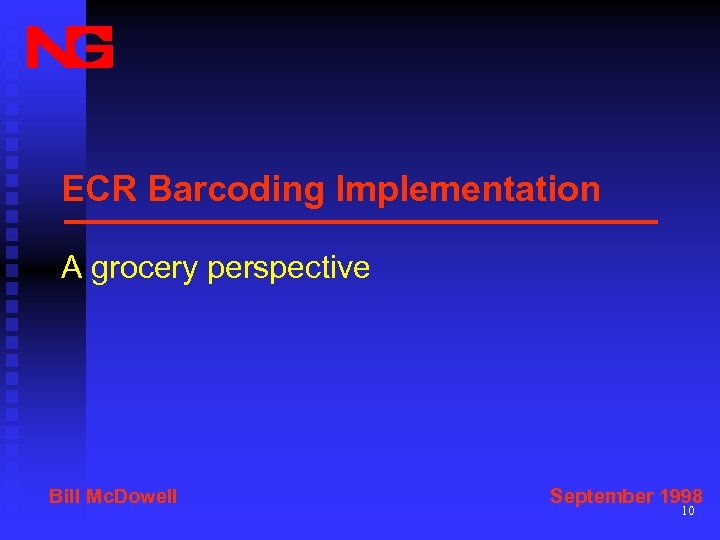 NG

ECR Barcoding Implementation

A grocery perspective

Bill McDowell

September 1998

10